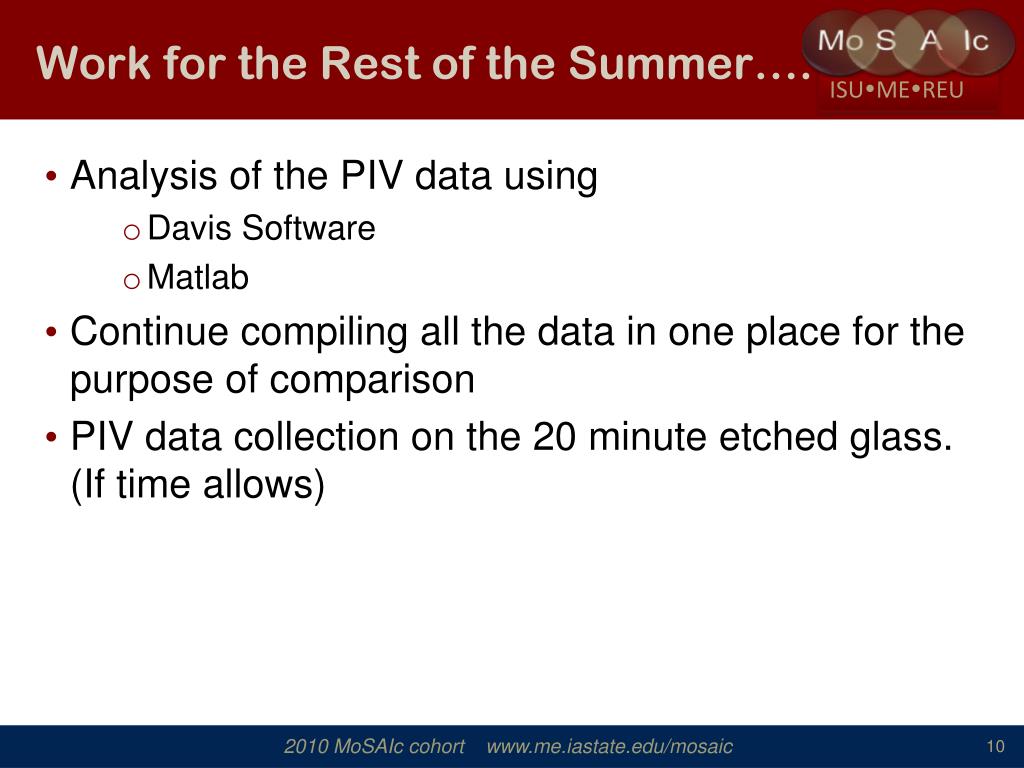 Work for the Rest of the Summer….

Mo S A Ic
ISU•ME•REU

• Analysis of the PIV data using
  o Davis Software
  o Matlab
• Continue compiling all the data in one place for the purpose of comparison
• PIV data collection on the 20 minute etched glass. (If time allows)

2010 MoSAIc cohort www.me.iastate.edu/mosaic

10